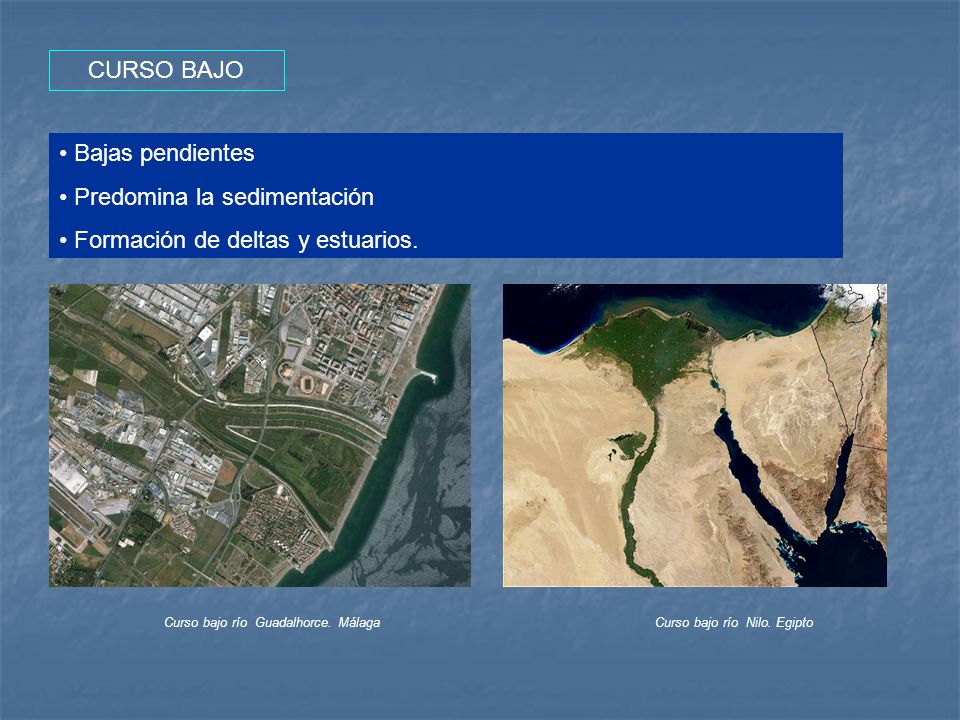 CURSO BAJO

• Bajas pendientes

• Predomina la sedimentación

• Formación de deltas y estuarios.

Curso bajo río Guadalhorce. Málaga

Curso bajo río Nilo. Egipto